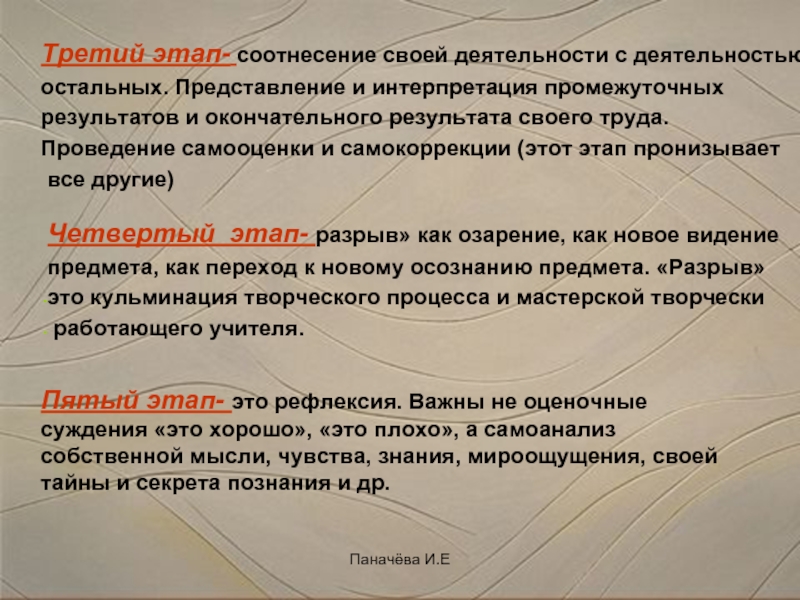 Третий этап- соотнесение своей деятельности с деятельностью остальных. Представление и интерпретация промежуточных результатов и окончательного результата своего труда. Проведение самооценки и самокоррекции (этот этап пронизывает все другие)

Четвертый этап- разрыв» как озарение, как новое видение предмета, как переход к новому осознанию предмета. «Разрыв» это кульминация творческого процесса и мастерской творчески работающего учителя.

Пятый этап- это рефлексия. Важны не оценочные суждения «это хорошо», «это плохо», а самоанализ собственной мысли, чувства, знания, мироощущения, своей тайны и секрета познания и др.

Паначёва И.Е